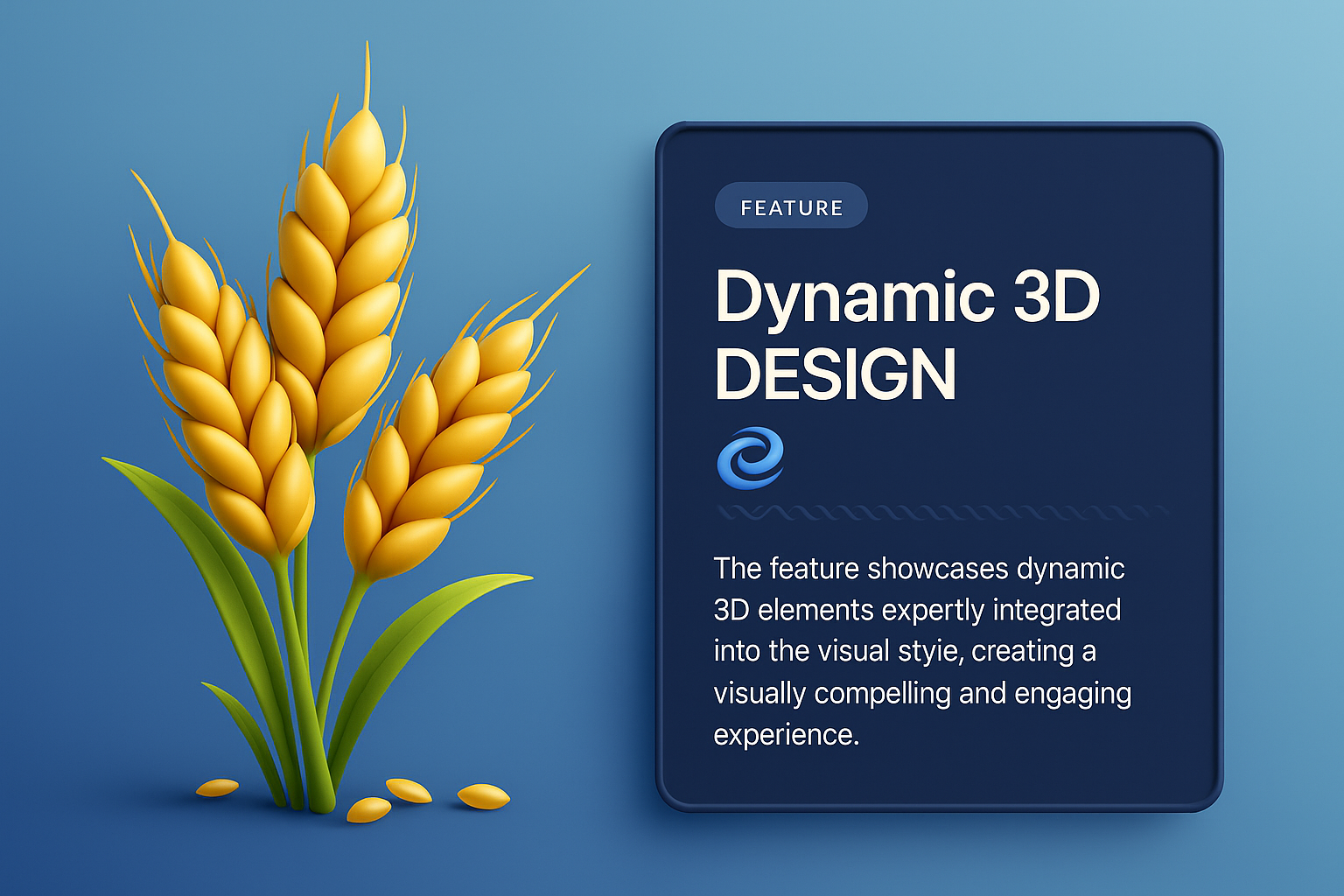 FEATURE

Dynamic 3D DESIGN

The feature showcases dynamic 3D elements expertly integrated into the visual styie, creating a visually compelling and engaging experience.